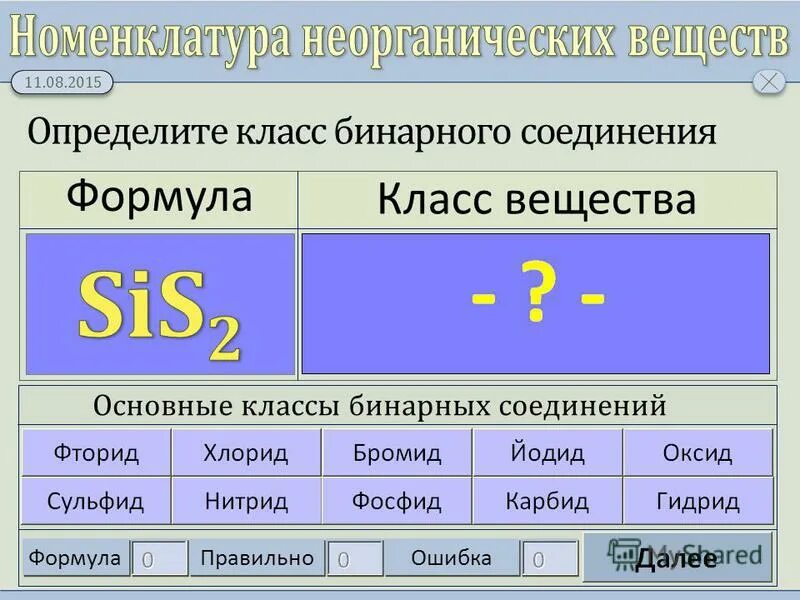 Номенклатура неорганических веществ

11.08.2015

Определите класс бинарного соединения

| Формула | Класс вещества |
|---|---|
| $SiS_2$ | - ? - |

Основные классы бинарных соединений

| Фторид | Хлорид | Бромид | Йодид | Оксид |
|---|---|---|---|---|
| Сульфид | Нитрид | Фосфид | Карбид | Гидрид |

Формула 0 Правильно 0 Ошибка 0 Далее

MyShared